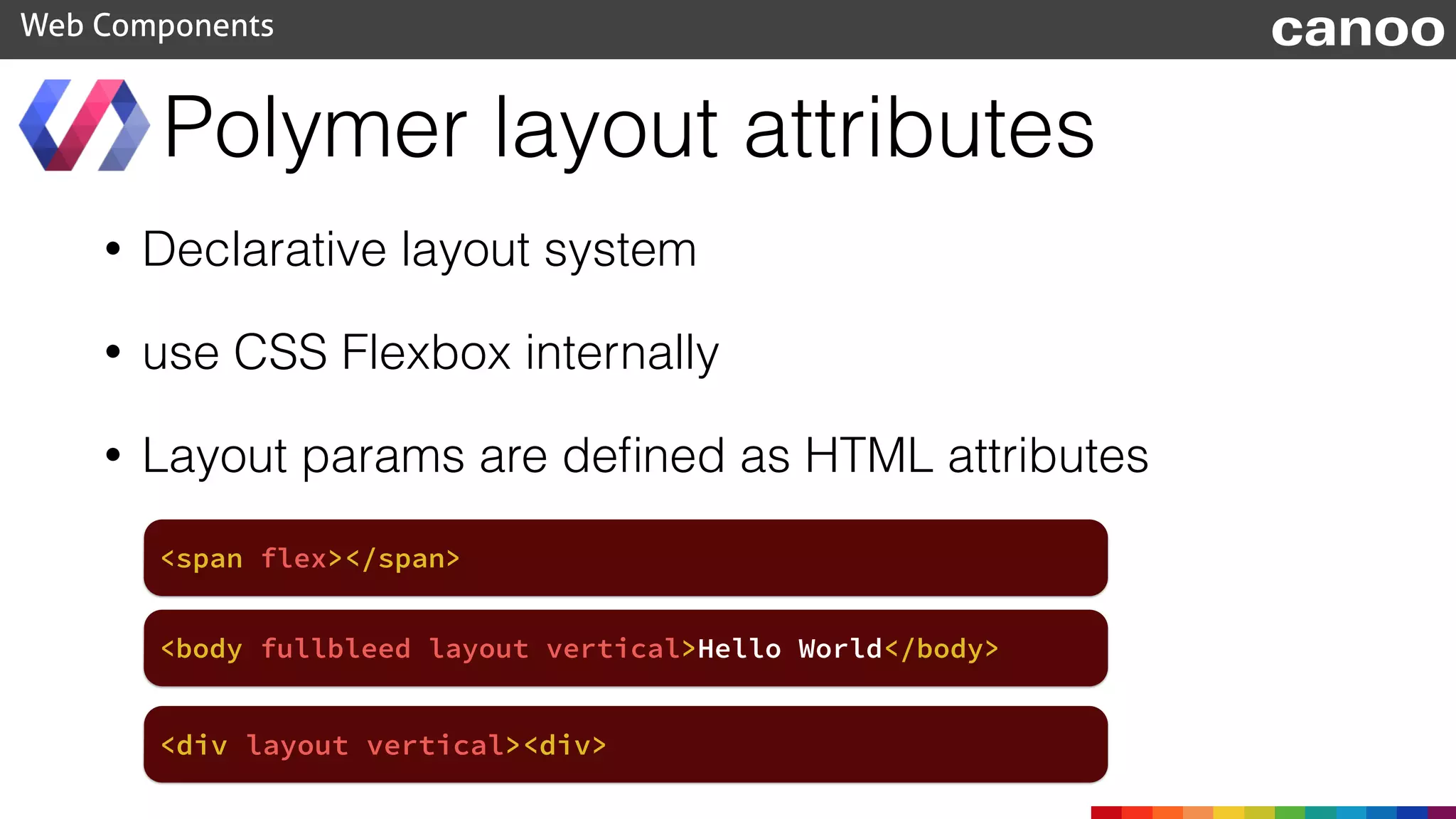 Web Components

canoo

Polymer layout attributes

• Declarative layout system

• use CSS Flexbox internally

• Layout params are defined as HTML attributes

<span flex></span>

<body fullbleed layout vertical>Hello World</body>

<div layout vertical><div>